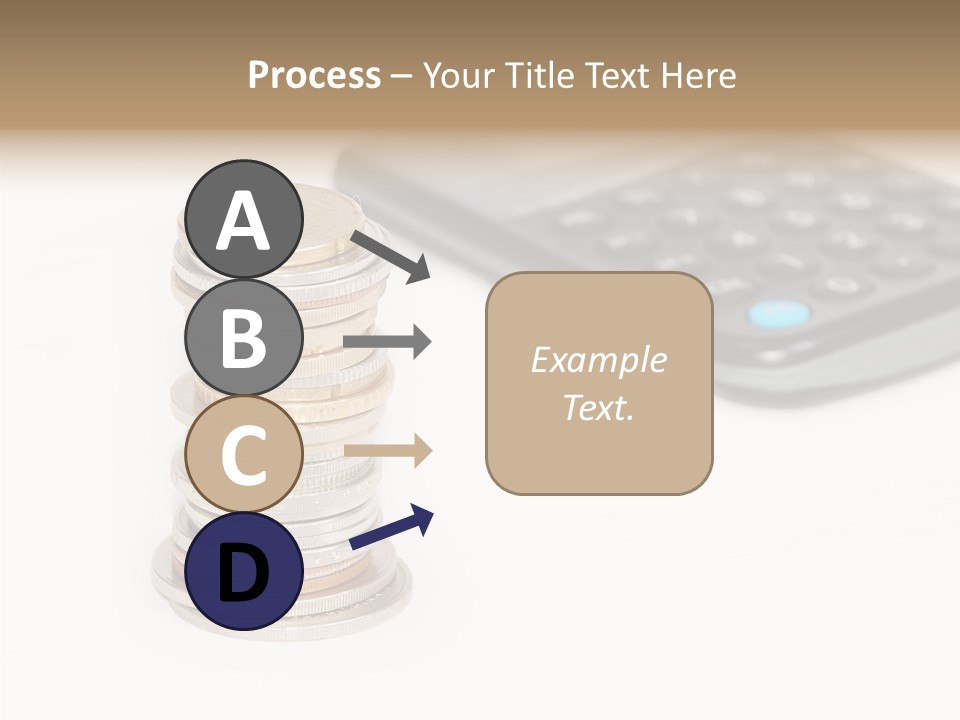 Process – Your Title Text Here

A

B

C

D

Example Text.